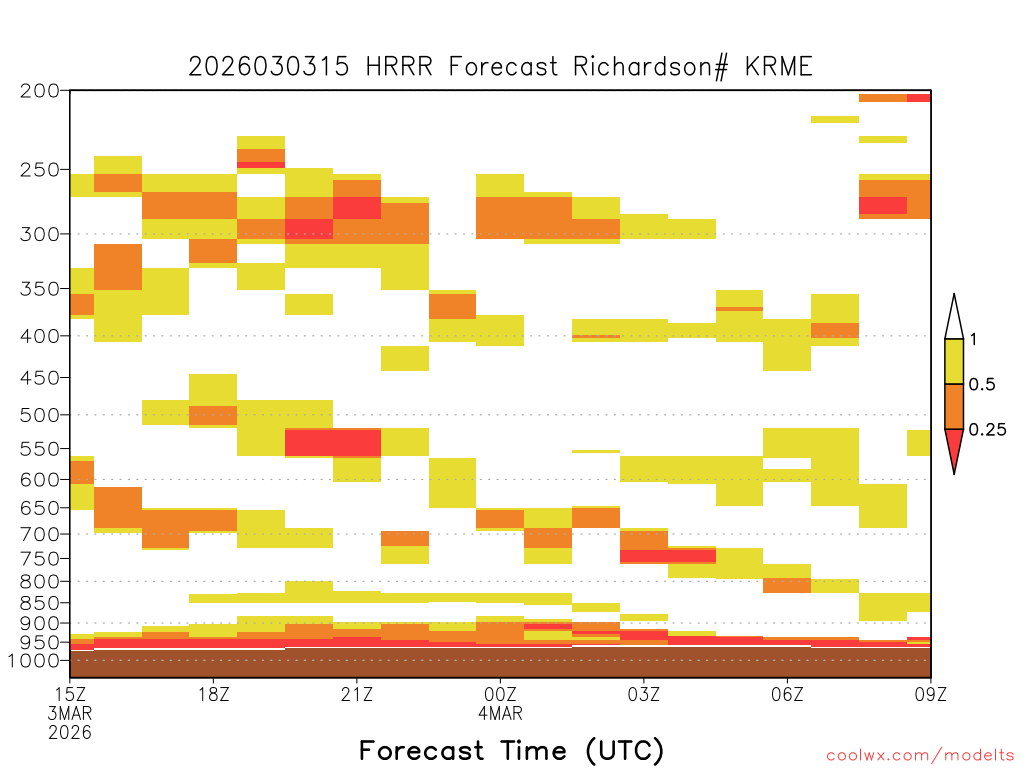 2026030315 HRRR Forecast Richardson# KRME

200
250
300
350
400
450
500
550
600
650
700
750
800
850
900
950
1000

1
0.5
0.25

15Z
3MAR
2026
18Z
21Z
00Z
4MAR
03Z
06Z
09Z

Forecast Time (UTC)

coolwx.com/modelts